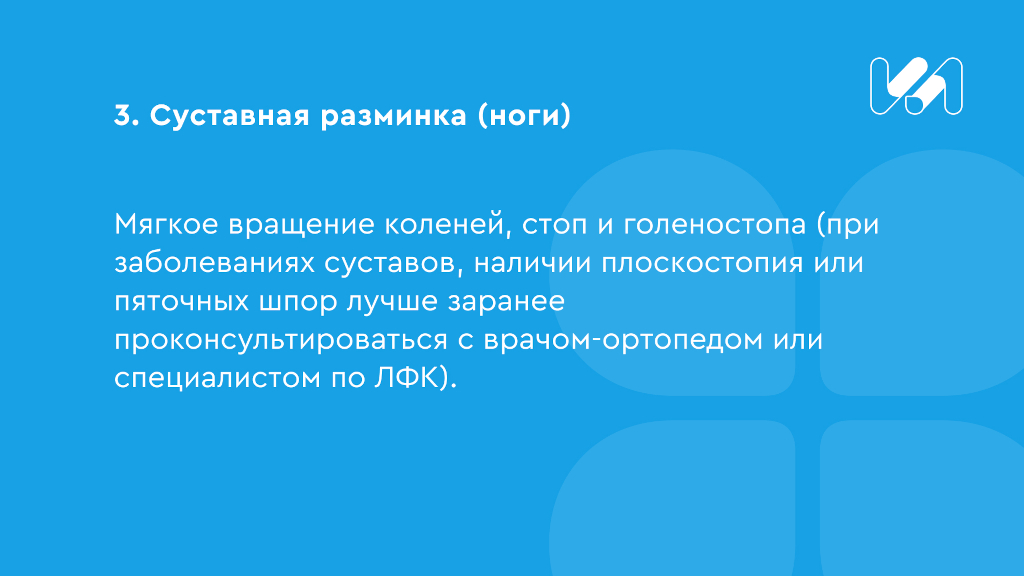 3. Суставная разминка (ноги)

Мягкое вращение коленей, стоп и голеностопа (при заболеваниях суставов, наличии плоскостопия или пяточных шпор лучше заранее проконсультироваться с врачом-ортопедом или специалистом по ЛФК).